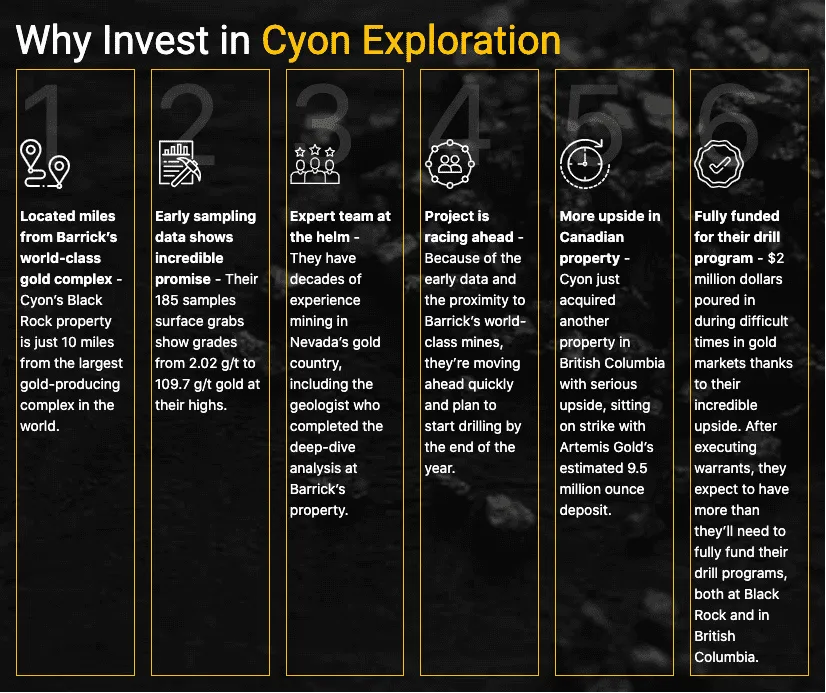 Why Invest in Cyon Exploration

1

Located miles from Barrick's world-class gold complex - Cyon's Black Rock property is just 10 miles from the largest gold-producing complex in the world.

2

Early sampling data shows incredible promise - Their 185 samples surface grabs show grades from 2.02 g/t to 109.7 g/t gold at their highs.

3

Expert team at the helm - They have decades of experience mining in Nevada's gold country, including the geologist who completed the deep-dive analysis at Barrick's property.

4

Project is racing ahead - Because of the early data and the proximity to Barrick's world-class mines, they're moving ahead quickly and plan to start drilling by the end of the year.

5

More upside in Canadian property - Cyon just acquired another property in British Columbia with serious upside, sitting on strike with Artemis Gold's estimated 9.5 million ounce deposit.

6

Fully funded for their drill program - $2 million dollars poured in during difficult times in gold markets thanks to their incredible upside. After executing warrants, they expect to have more than they'll need to fully fund their drill programs, both at Black Rock and in British Columbia.